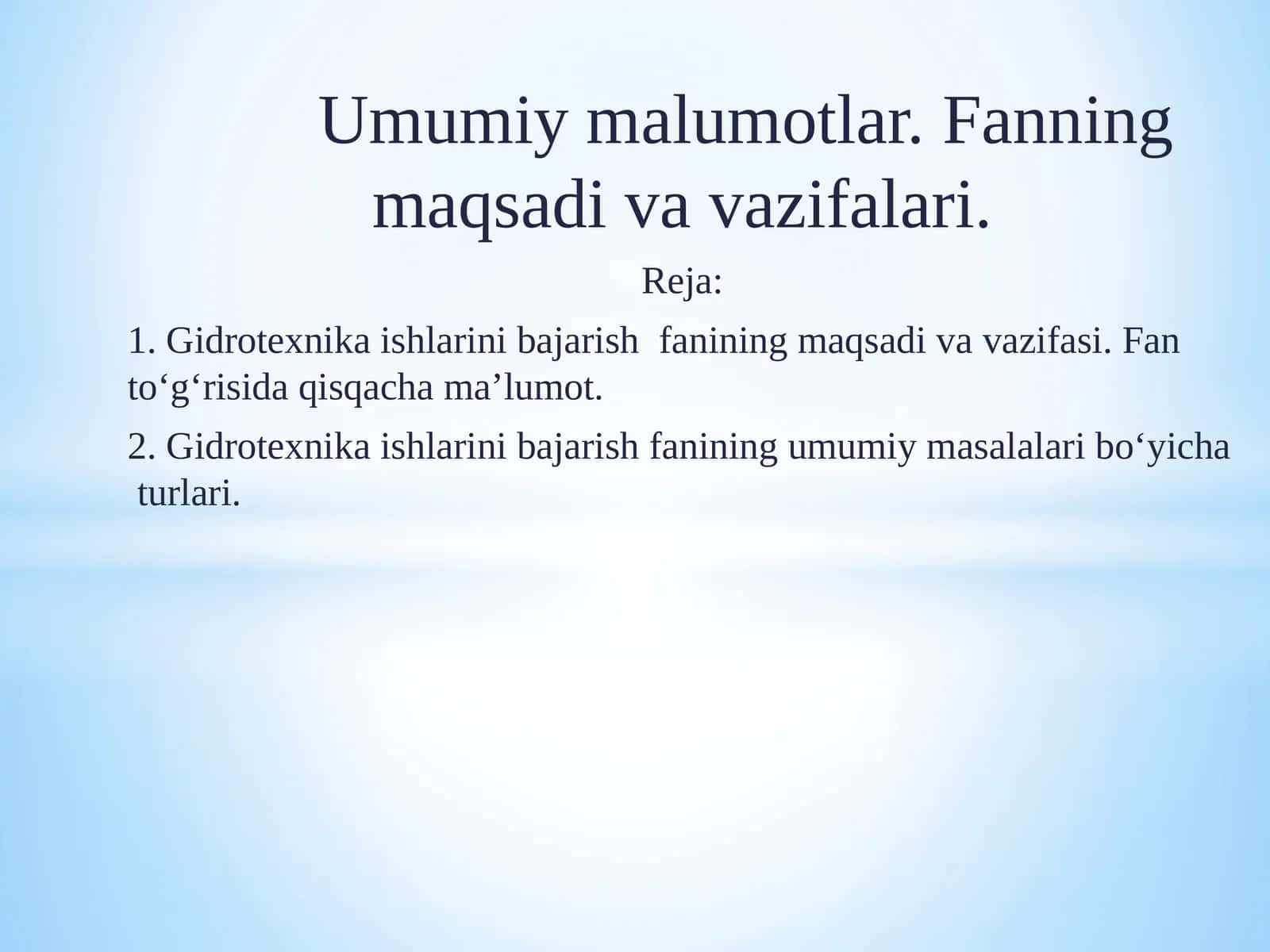 Umumiy malumotlar. Fanning maqsadi va vazifalari.

Reja:

1. Gidrotexnika ishlarini bajarish fanining maqsadi va vazifasi. Fan to‘g‘risida qisqacha ma’lumot.

2. Gidrotexnika ishlarini bajarish fanining umumiy masalalari bo‘yicha turlari.